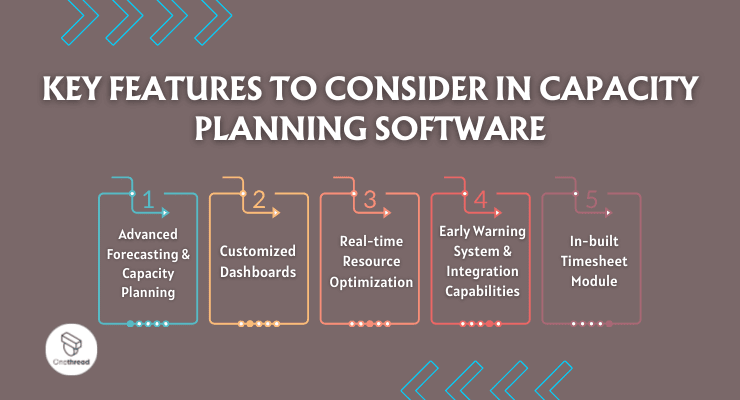 KEY FEATURES TO CONSIDER IN CAPACITY PLANNING SOFTWARE

1
Advanced Forecasting & Capacity Planning

2
Customized Dashboards

3
Real-time Resource Optimization

4
Early Warning System & Integration Capabilities

5
In-built Timesheet Module

Onethread